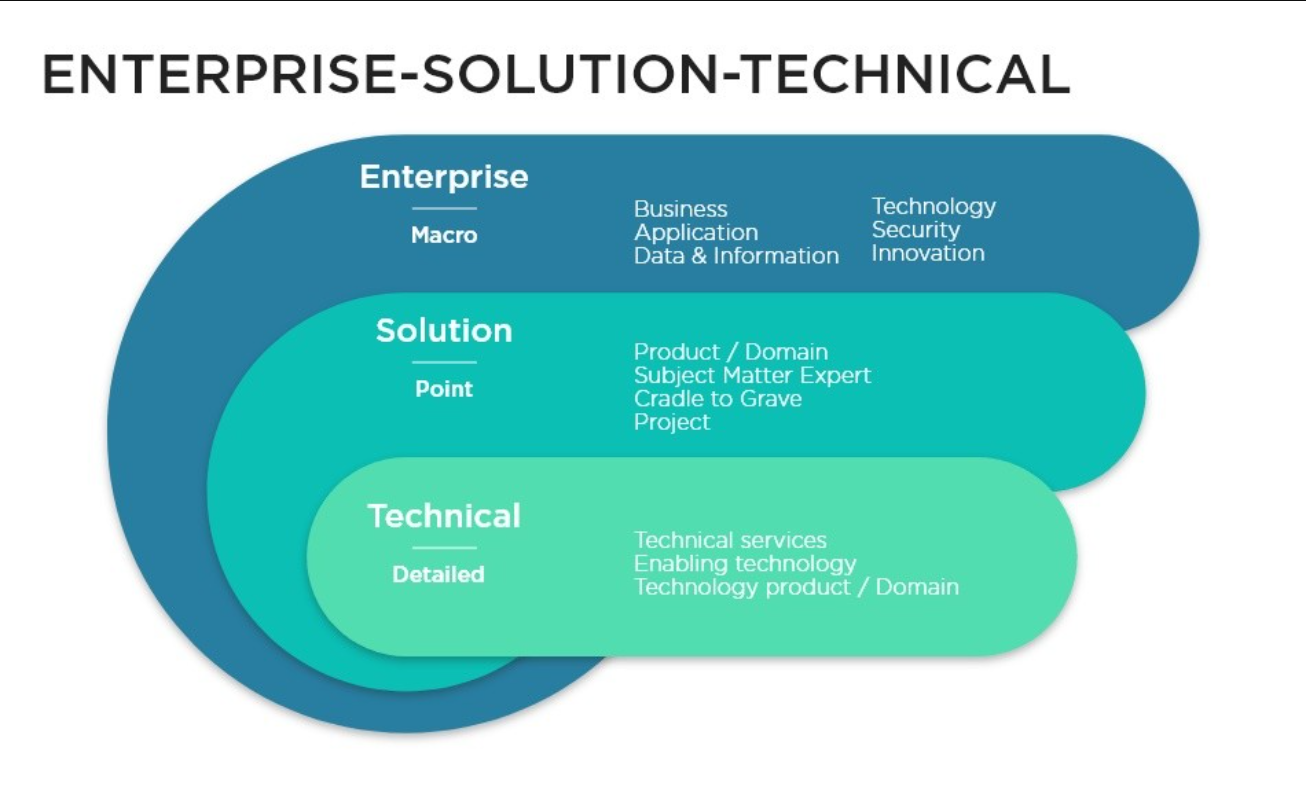 ENTERPRISE-SOLUTION-TECHNICAL

Enterprise

Macro

Business
Application
Data & Information

Technology
Security
Innovation

Solution

Point

Product / Domain
Subject Matter Expert
Cradle to Grave
Project

Technical

Detailed

Technical services
Enabling technology
Technology product / Domain